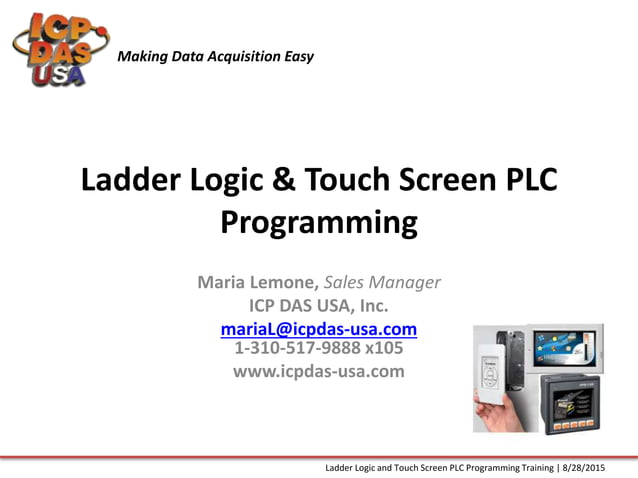 ICP DAS USA

Making Data Acquisition Easy

Ladder Logic & Touch Screen PLC Programming

Maria Lemone, Sales Manager
ICP DAS USA, Inc.
mariaL@icpdas-usa.com
1-310-517-9888 x105
www.icpdas-usa.com

Ladder Logic and Touch Screen PLC Programming Training | 8/28/2015